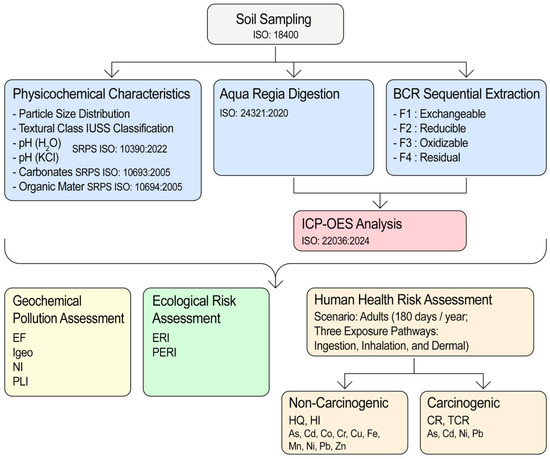 Soil Sampling
ISO: 18400

Physicochemical Characteristics
- Particle Size Distribution
- Textural Class IUSS Classification
- pH ($H_2O$)
- pH (KCl) SRPS ISO: 10390:2022
- Carbonates SRPS ISO: 10693:2005
- Organic Mater SRPS ISO: 10694:2005

Aqua Regia Digestion
ISO: 24321:2020

BCR Sequential Extraction
- F1 : Exchangeable
- F2 : Reducible
- F3 : Oxidizable
- F4 : Residual

ICP-OES Analysis
ISO: 22036:2024

Geochemical Pollution Assessment
EF
Igeo
NI
PLI

Ecological Risk Assessment
ERI
PERI

Human Health Risk Assessment
Scenario: Adults (180 days / year;
Three Exposure Pathways:
Ingestion, Inhalation, and Dermal)

Non-Carcinogenic
HQ, HI
As, Cd, Co, Cr, Cu, Fe, Mn, Ni, Pb, Zn

Carcinogenic
CR, TCR
As, Cd, Ni, Pb